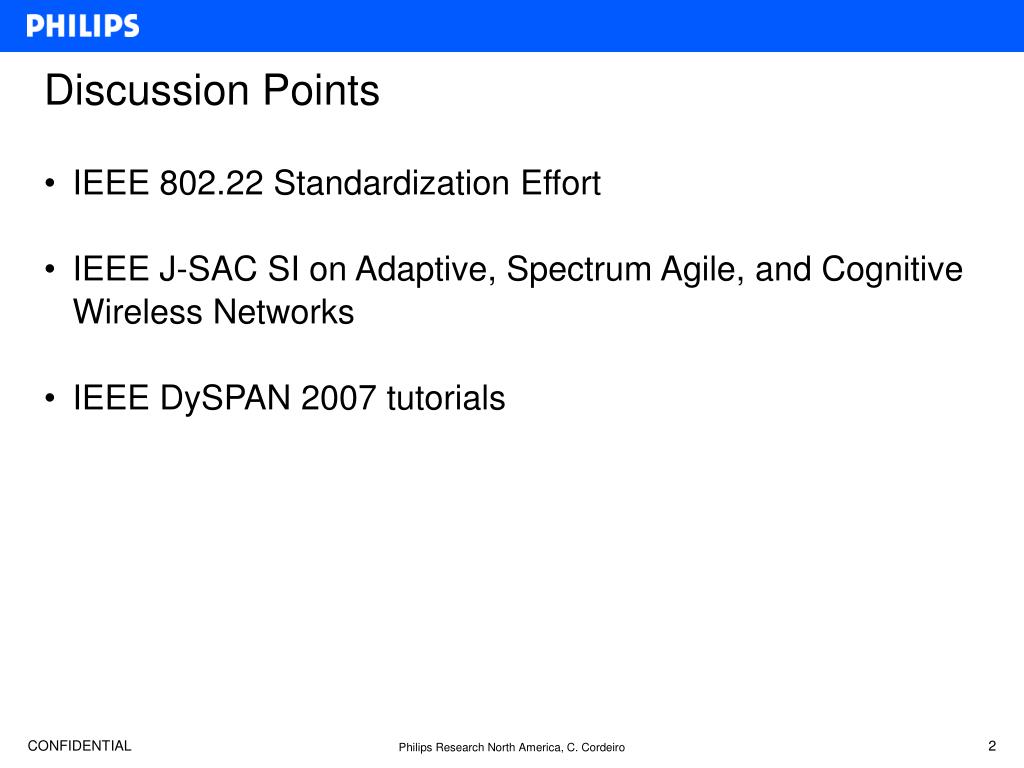 PHILIPS

Discussion Points

• IEEE 802.22 Standardization Effort

• IEEE J-SAC SI on Adaptive, Spectrum Agile, and Cognitive Wireless Networks

• IEEE DySPAN 2007 tutorials

CONFIDENTIAL

Philips Research North America, C. Cordeiro

2